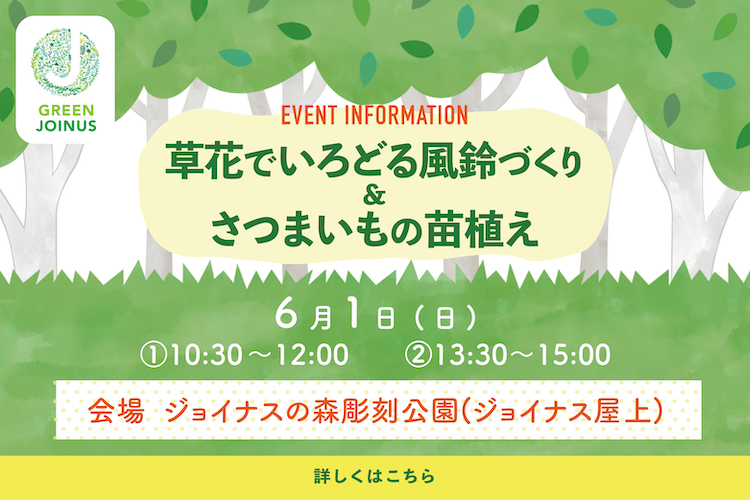 GREEN JOINUS

EVENT INFORMATION
草花でいろどる風鈴づくり
&
さつまいもの苗植え

6月1日（日）
①10:30～12:00　②13:30～15:00

会場　ジョイナスの森彫刻公園（ジョイナス屋上）

詳しくはこちら